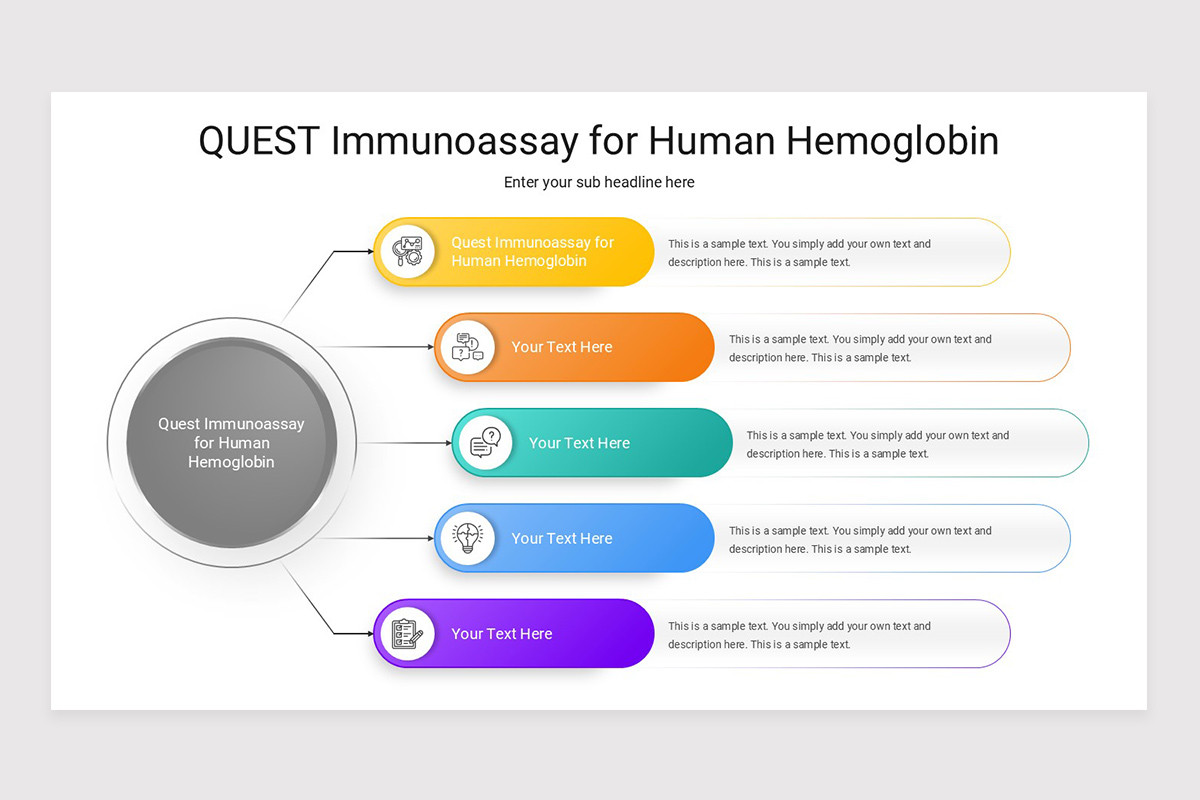 QUEST Immunoassay for Human Hemoglobin

Enter your sub headline here

Quest Immunoassay for Human Hemoglobin

Quest Immunoassay for Human Hemoglobin

This is a sample text. You simply add your own text and description here. This is a sample text.

Your Text Here

This is a sample text. You simply add your own text and description here. This is a sample text.

Your Text Here

This is a sample text. You simply add your own text and description here. This is a sample text.

Your Text Here

This is a sample text. You simply add your own text and description here. This is a sample text.

Your Text Here

This is a sample text. You simply add your own text and description here. This is a sample text.